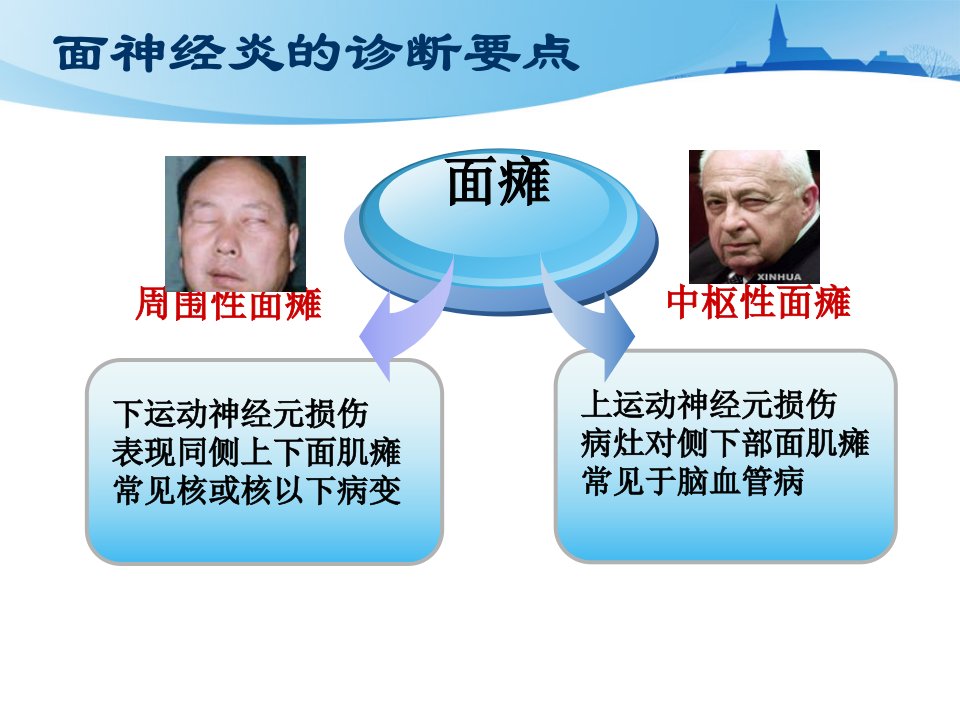 面神经炎的诊断要点

面瘫

XINHUA

周围性面瘫

中枢性面瘫

下运动神经元损伤
表现同侧上下面肌瘫
常见核或核以下病变

上运动神经元损伤
病灶对侧下部面肌瘫
常见于脑血管病